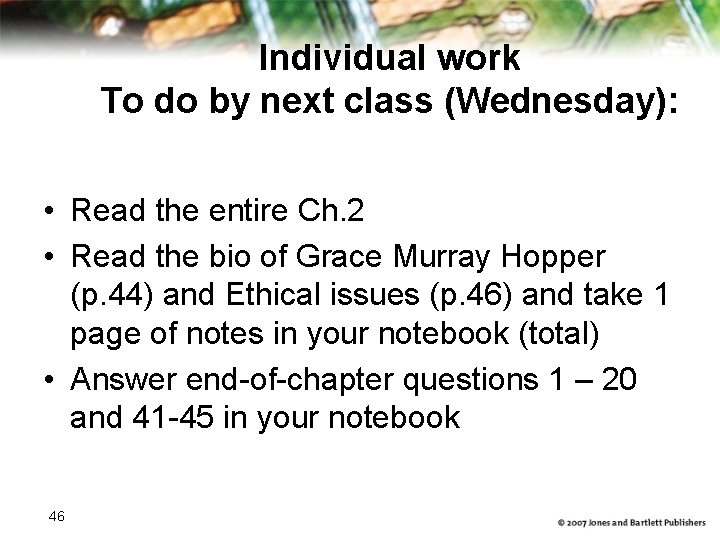 Individual work
To do by next class (Wednesday):

• Read the entire Ch.2
• Read the bio of Grace Murray Hopper (p.44) and Ethical issues (p.46) and take 1 page of notes in your notebook (total)
• Answer end-of-chapter questions 1 – 20 and 41-45 in your notebook

46

© 2007 Jones and Bartlett Publishers